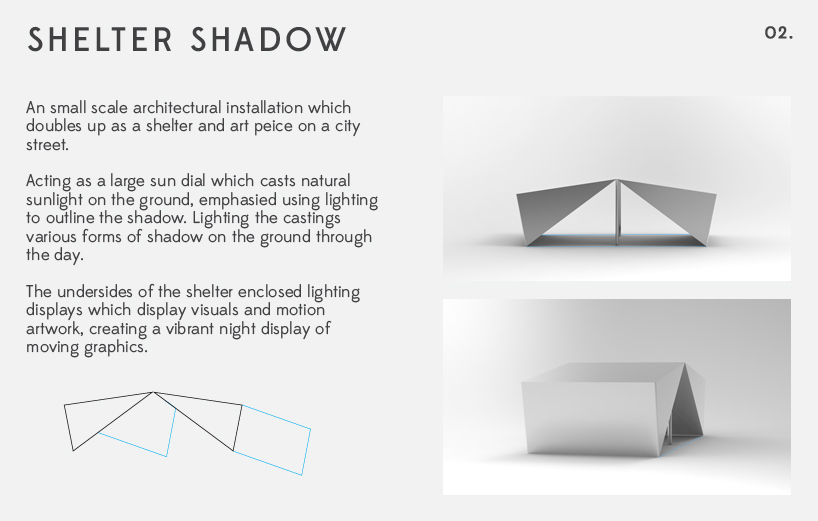 SHELTER SHADOW

02.

An small scale architectural installation which doubles up as a shelter and art peice on a city street.

Acting as a large sun dial which casts natural sunlight on the ground, emphasied using lighting to outline the shadow. Lighting the castings various forms of shadow on the ground through the day.

The undersides of the shelter enclosed lighting displays which display visuals and motion artwork, creating a vibrant night display of moving graphics.